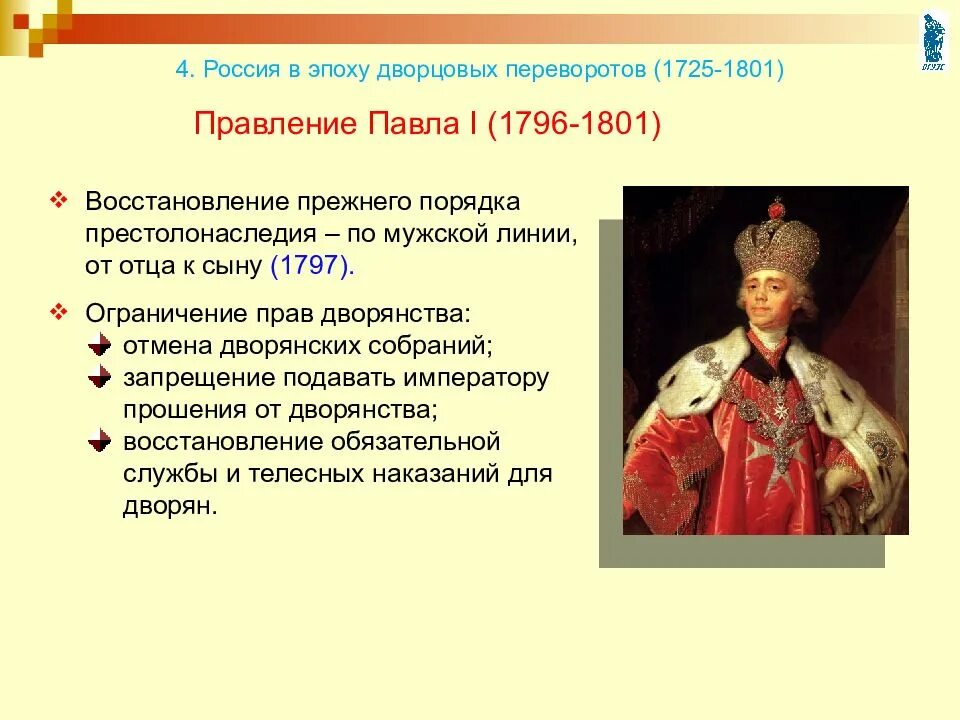 4. Россия в эпоху дворцовых переворотов (1725-1801)

Правление Павла I (1796-1801)

❖ Восстановление прежнего порядка престолонаследия – по мужской линии, от отца к сыну (1797).

❖ Ограничение прав дворянства:
отмена дворянских собраний;
запрещение подавать императору прошения от дворянства;
восстановление обязательной службы и телесных наказаний для дворян.